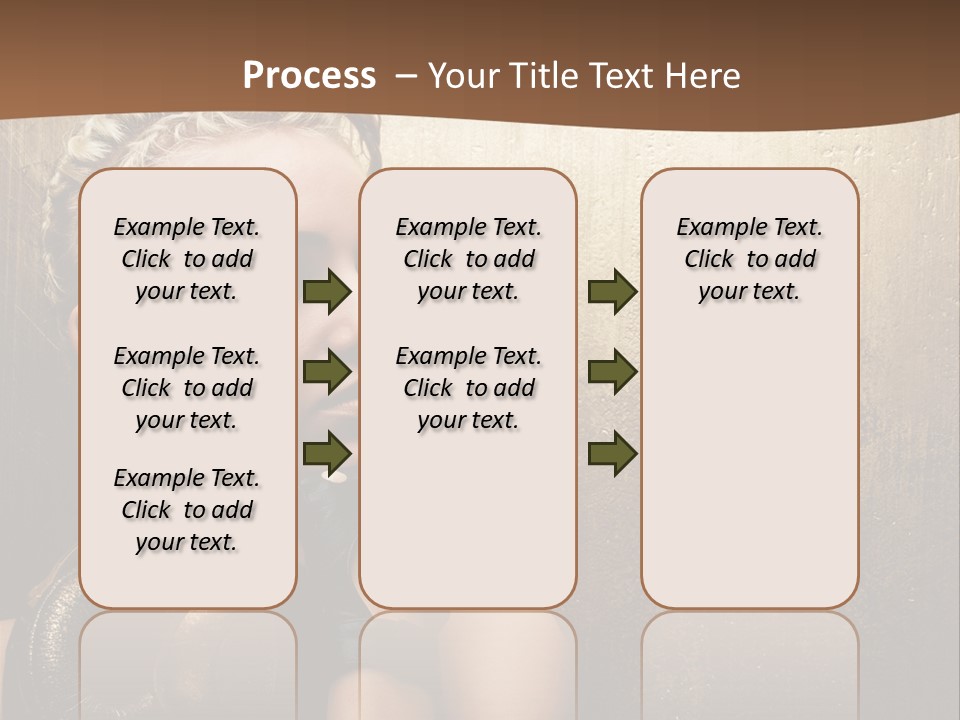 Process – Your Title Text Here

Example Text. Click to add your text.

Example Text. Click to add your text.

Example Text. Click to add your text.

Example Text. Click to add your text.

Example Text. Click to add your text.

Example Text. Click to add your text.